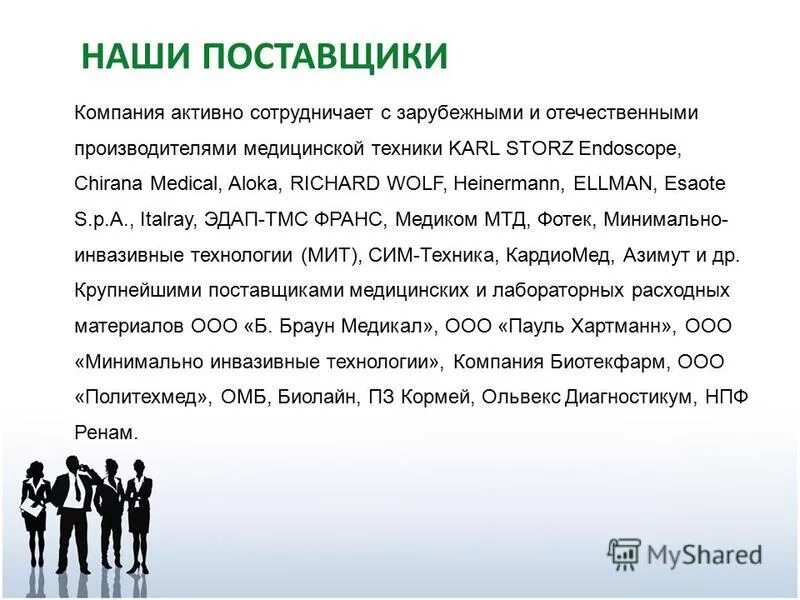 НАШИ ПОСТАВЩИКИ

Компания активно сотрудничает с зарубежными и отечественными производителями медицинской техники KARL STORZ Endoscope, Chirana Medical, Aloka, RICHARD WOLF, Heinermann, ELLMAN, Esaote S.p.A., Italray, ЭДАП-ТМС ФРАНС, Медиком МТД, Фотек, Минимально-инвазивные технологии (МИТ), СИМ-Техника, КардиоМед, Азимут и др. Крупнейшими поставщиками медицинских и лабораторных расходных материалов ООО «Б. Браун Медикал», ООО «Пауль Хартманн», ООО «Минимально инвазивные технологии», Компания Биотекфарм, ООО «Политехмед», ОМБ, Биолайн, ПЗ Кормей, Ольвекс Диагностикум, НПФ Ренам.

MyShared